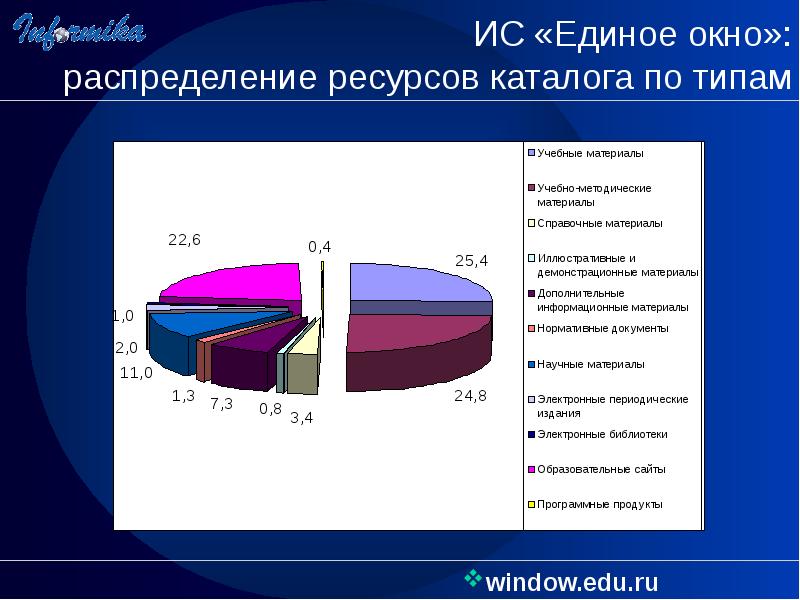 Informika

ИС «Единое окно»: распределение ресурсов каталога по типам

22,6
0,4
25,4
1,0
2,0
11,0
1,3
7,3
0,8
3,4
24,8

Учебные материалы
Учебно-методические материалы
Справочные материалы
Иллюстративные и демонстрационные материалы
Дополнительные информационные материалы
Нормативные документы
Научные материалы
Электронные периодические издания
Электронные библиотеки
Образовательные сайты
Программные продукты

window.edu.ru